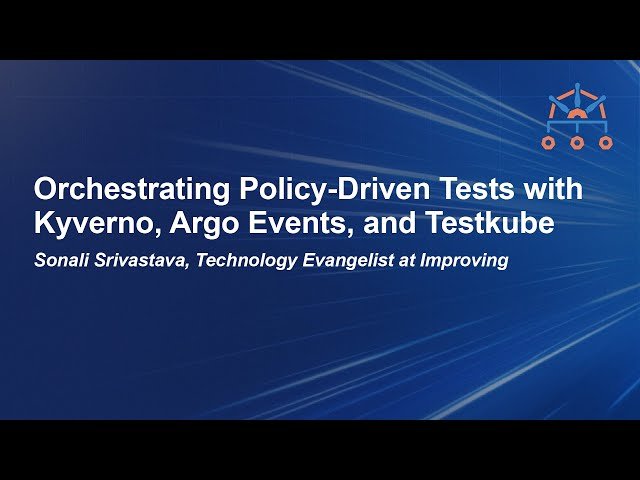 Orchestrating Policy-Driven Tests with Kyverno, Argo Events, and Testkube

Sonali Srivastava, Technology Evangelist at Improving